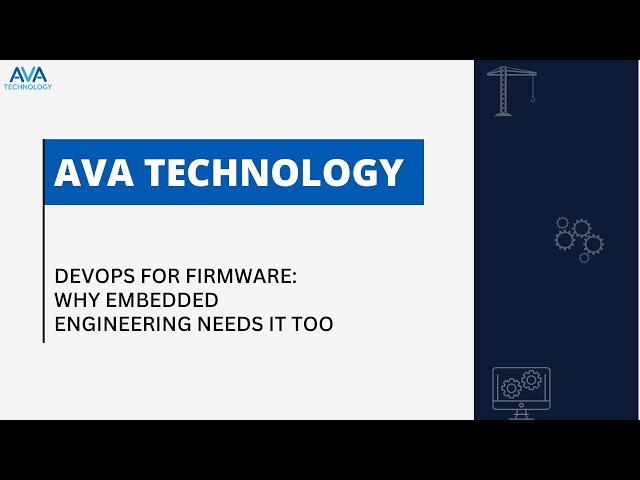 AVA
TECHNOLOGY

AVA TECHNOLOGY

DEVOPS FOR FIRMWARE:
WHY EMBEDDED
ENGINEERING NEEDS IT TOO